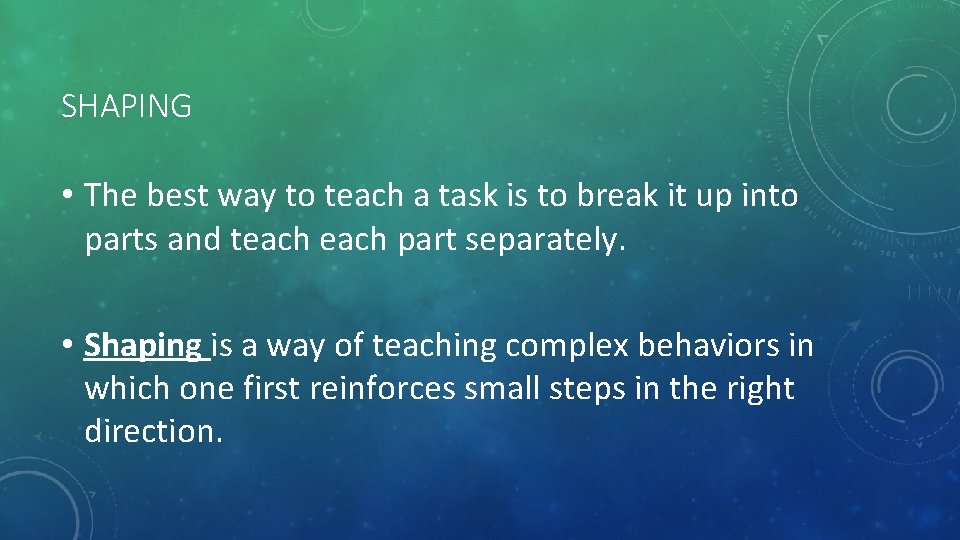 SHAPING

• The best way to teach a task is to break it up into parts and teach each part separately.

• Shaping is a way of teaching complex behaviors in which one first reinforces small steps in the right direction.